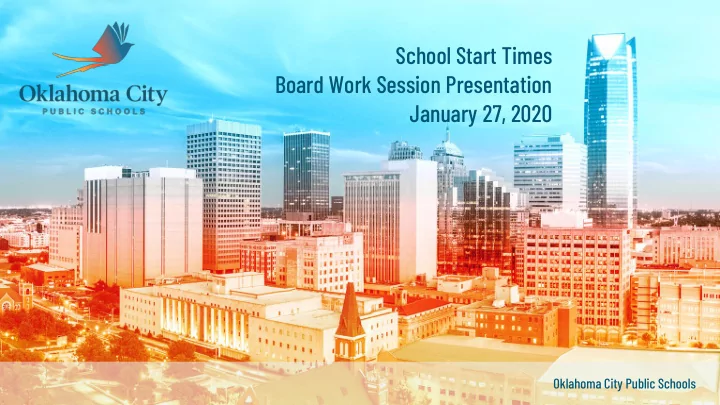 Oklahoma City
PUBLIC SCHOOLS

School Start Times
Board Work Session Presentation
January 27, 2020

Oklahoma City Public Schools